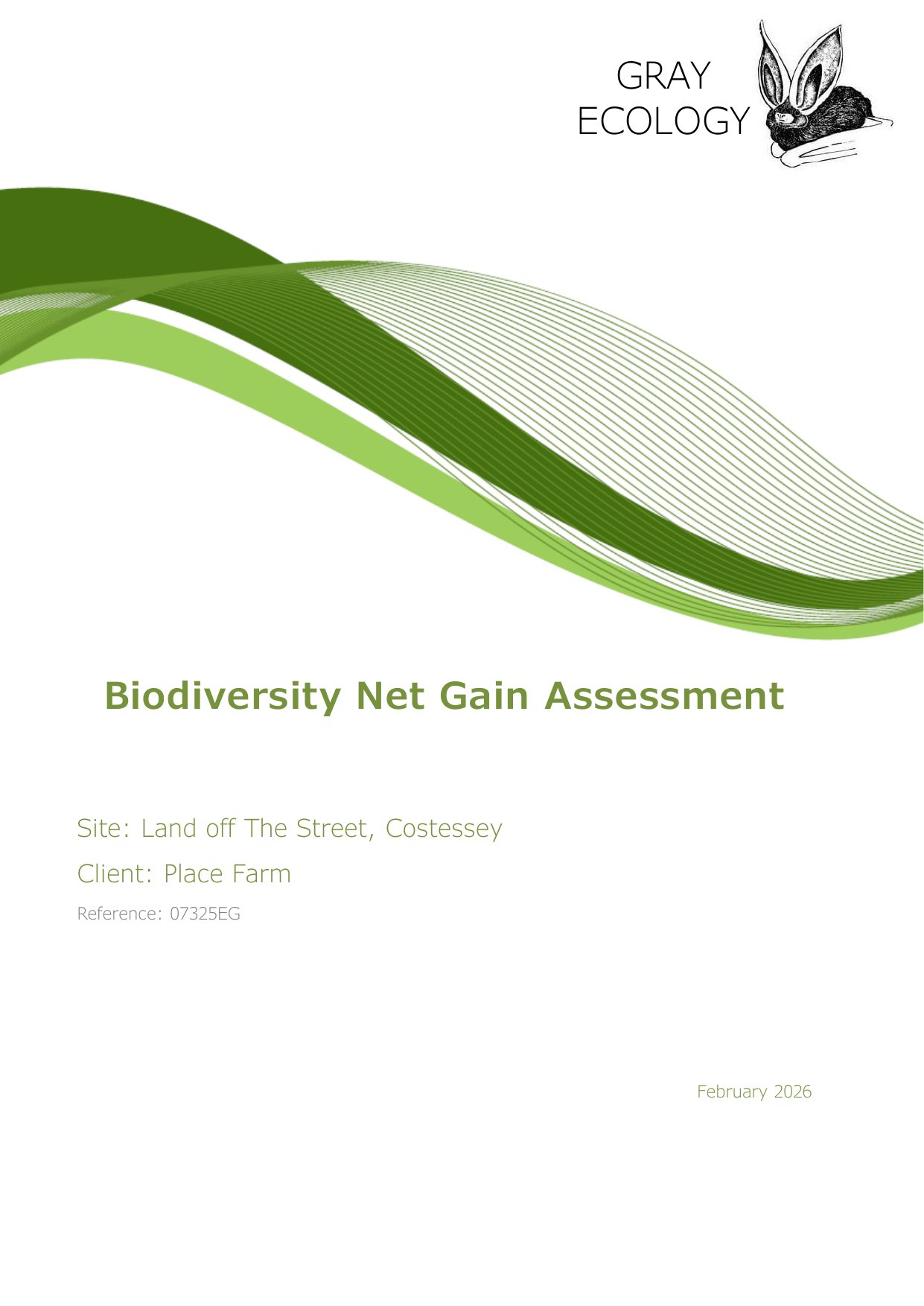 GRAY
ECOLOGY

Biodiversity Net Gain Assessment

Site: Land off The Street, Costessey

Client: Place Farm

Reference: 07325EG

February 2026